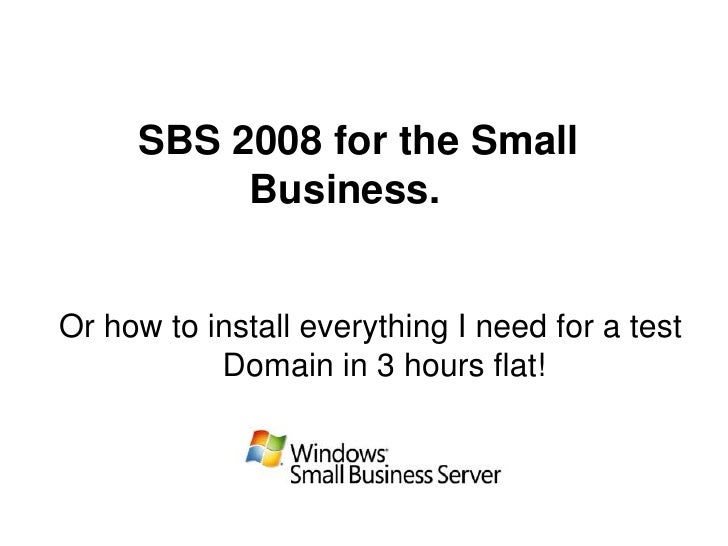 SBS 2008 for the Small Business.

Or how to install everything I need for a test Domain in 3 hours flat!

Windows
Small Business Server